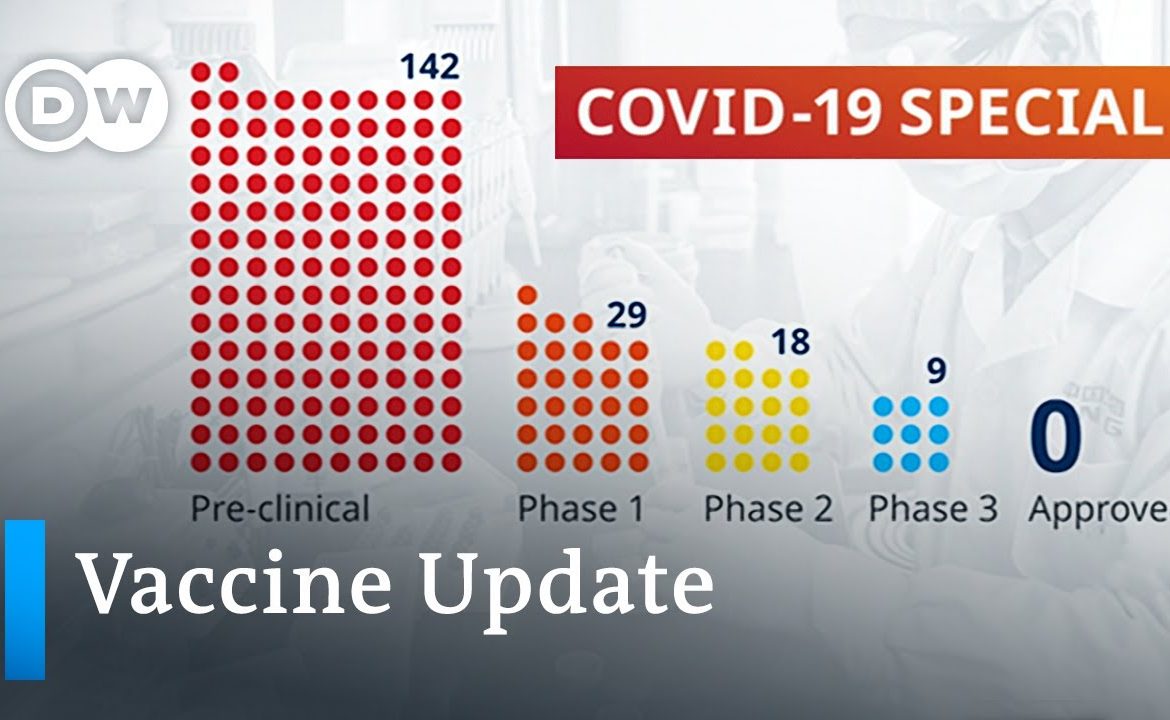 DW

COVID-19 SPECIAL

142

29

18

9

0

Pre-clinical

Phase 1

Phase 2

Phase 3

Approve

Vaccine Update